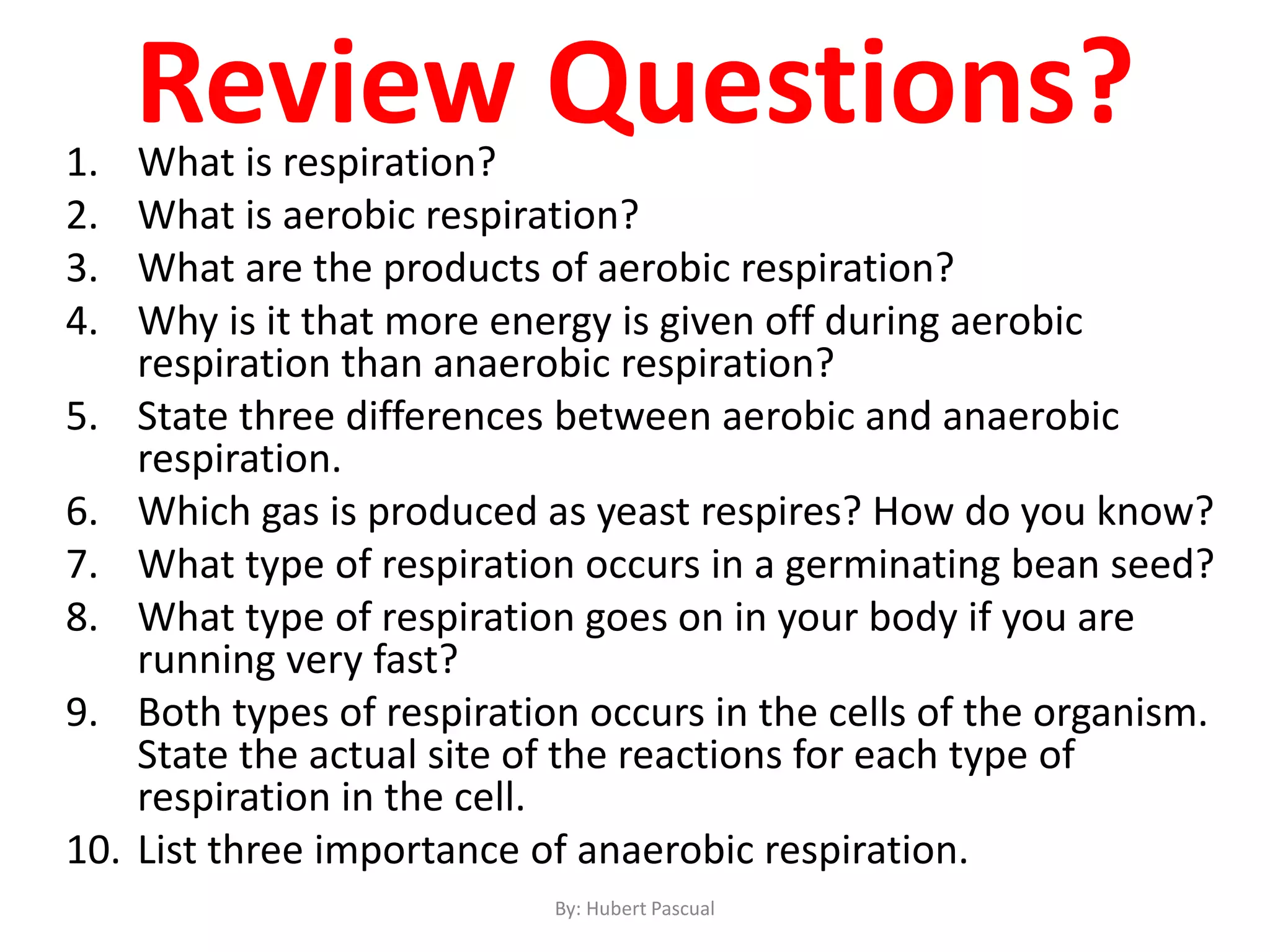 Review Questions?

1. What is respiration?
2. What is aerobic respiration?
3. What are the products of aerobic respiration?
4. Why is it that more energy is given off during aerobic respiration than anaerobic respiration?
5. State three differences between aerobic and anaerobic respiration.
6. Which gas is produced as yeast respires? How do you know?
7. What type of respiration occurs in a germinating bean seed?
8. What type of respiration goes on in your body if you are running very fast?
9. Both types of respiration occurs in the cells of the organism. State the actual site of the reactions for each type of respiration in the cell.
10. List three importance of anaerobic respiration.

By: Hubert Pascual